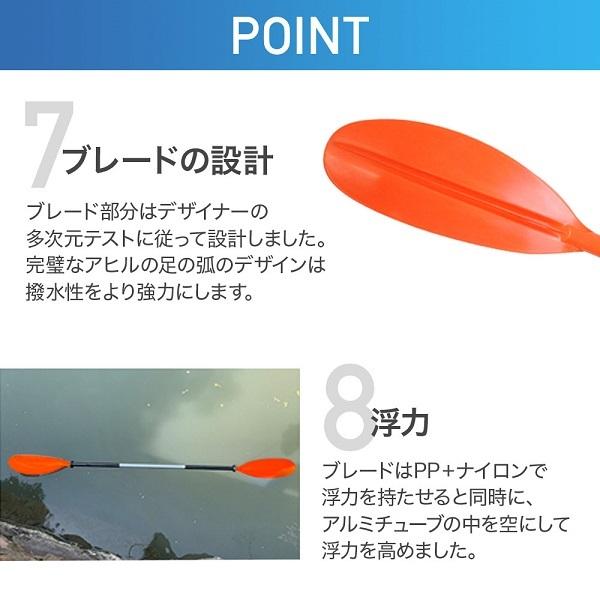 POINT

7 ブレードの設計

ブレード部分はデザイナーの多次元テストに従って設計しました。完璧なアヒルの足の弧のデザインは撥水性をより強力にします。

8 浮力

ブレードはPP+ナイロンで浮力を持たせると同時に、アルミチューブの中を空にして浮力を高めました。